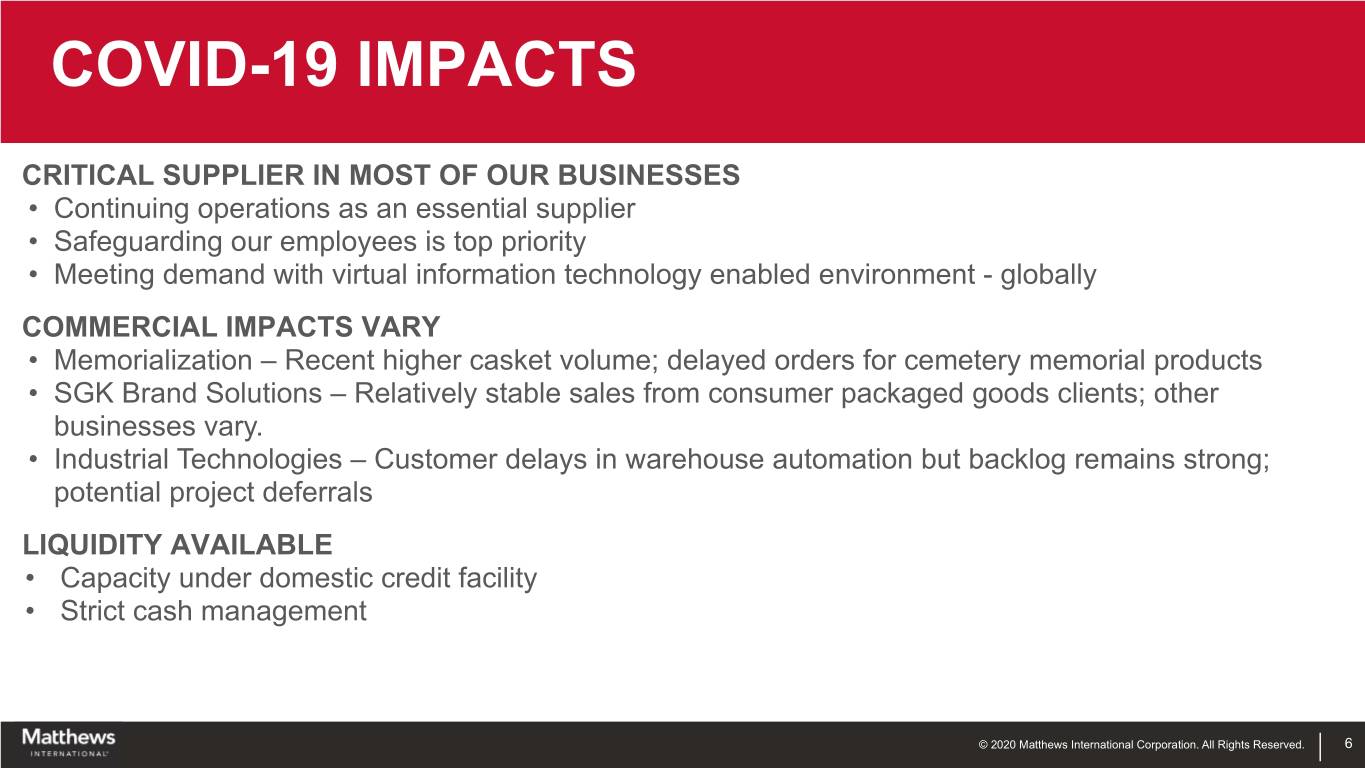 COVID-19 IMPACTS

CRITICAL SUPPLIER IN MOST OF OUR BUSINESSES
• Continuing operations as an essential supplier
• Safeguarding our employees is top priority
• Meeting demand with virtual information technology enabled environment - globally

COMMERCIAL IMPACTS VARY
• Memorialization – Recent higher casket volume; delayed orders for cemetery memorial products
• SGK Brand Solutions – Relatively stable sales from consumer packaged goods clients; other businesses vary.
• Industrial Technologies – Customer delays in warehouse automation but backlog remains strong; potential project deferrals

LIQUIDITY AVAILABLE
• Capacity under domestic credit facility
• Strict cash management

Matthews INTERNATIONAL

© 2020 Matthews International Corporation. All Rights Reserved. 6